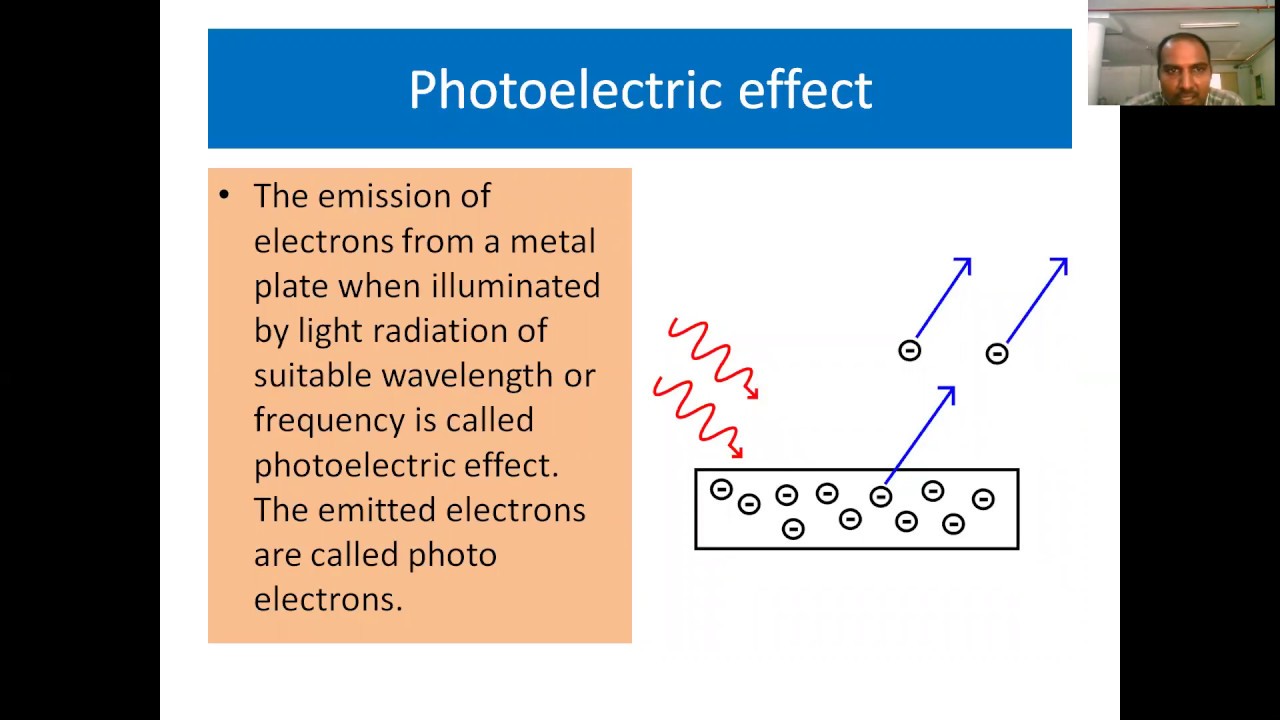 Photoelectric effect

• The emission of electrons from a metal plate when illuminated by light radiation of suitable wavelength or frequency is called photoelectric effect. The emitted electrons are called photo electrons.